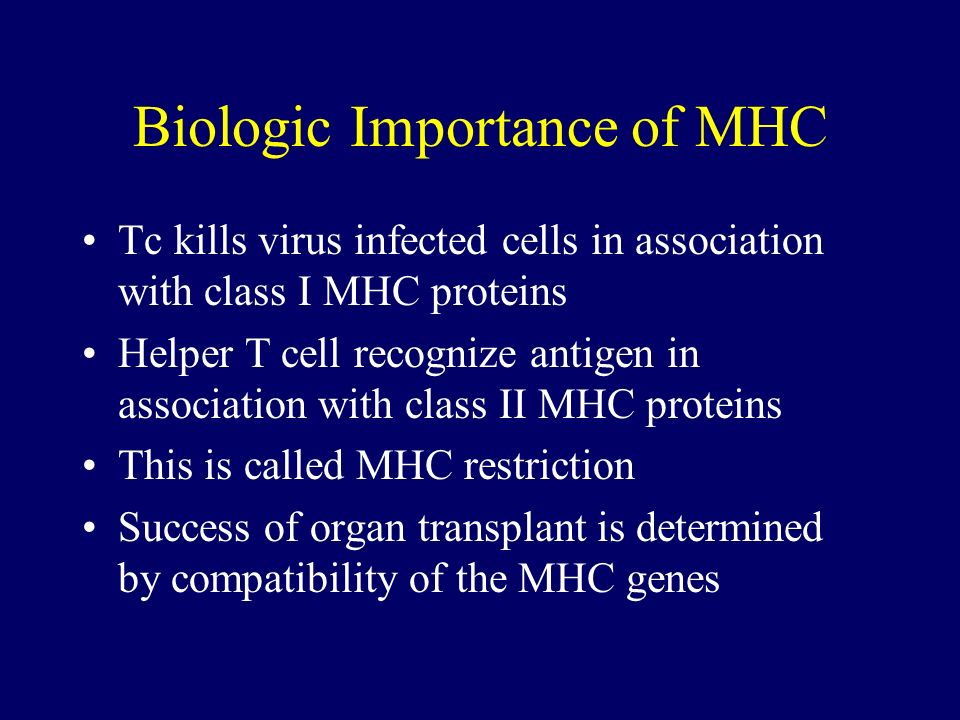 Biologic Importance of MHC

• Tc kills virus infected cells in association with class I MHC proteins
• Helper T cell recognize antigen in association with class II MHC proteins
• This is called MHC restriction
• Success of organ transplant is determined by compatibility of the MHC genes